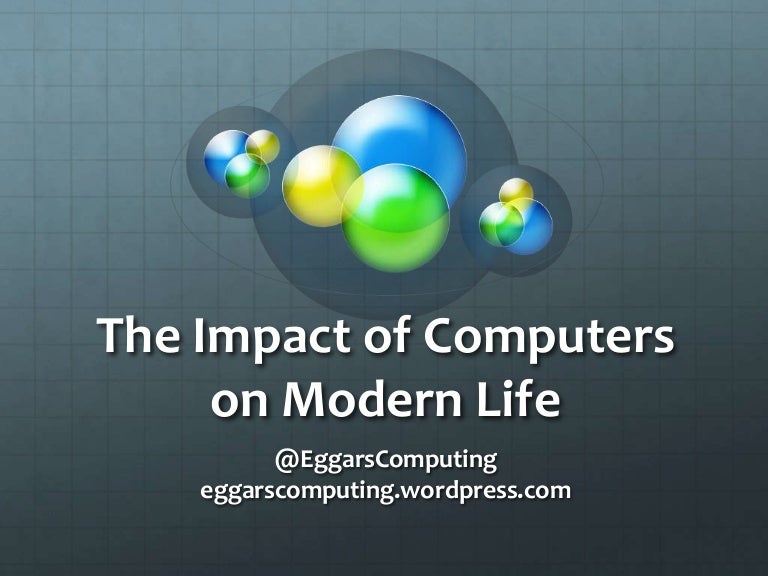 The Impact of Computers on Modern Life

@EggarsComputing
eggarscomputing.wordpress.com